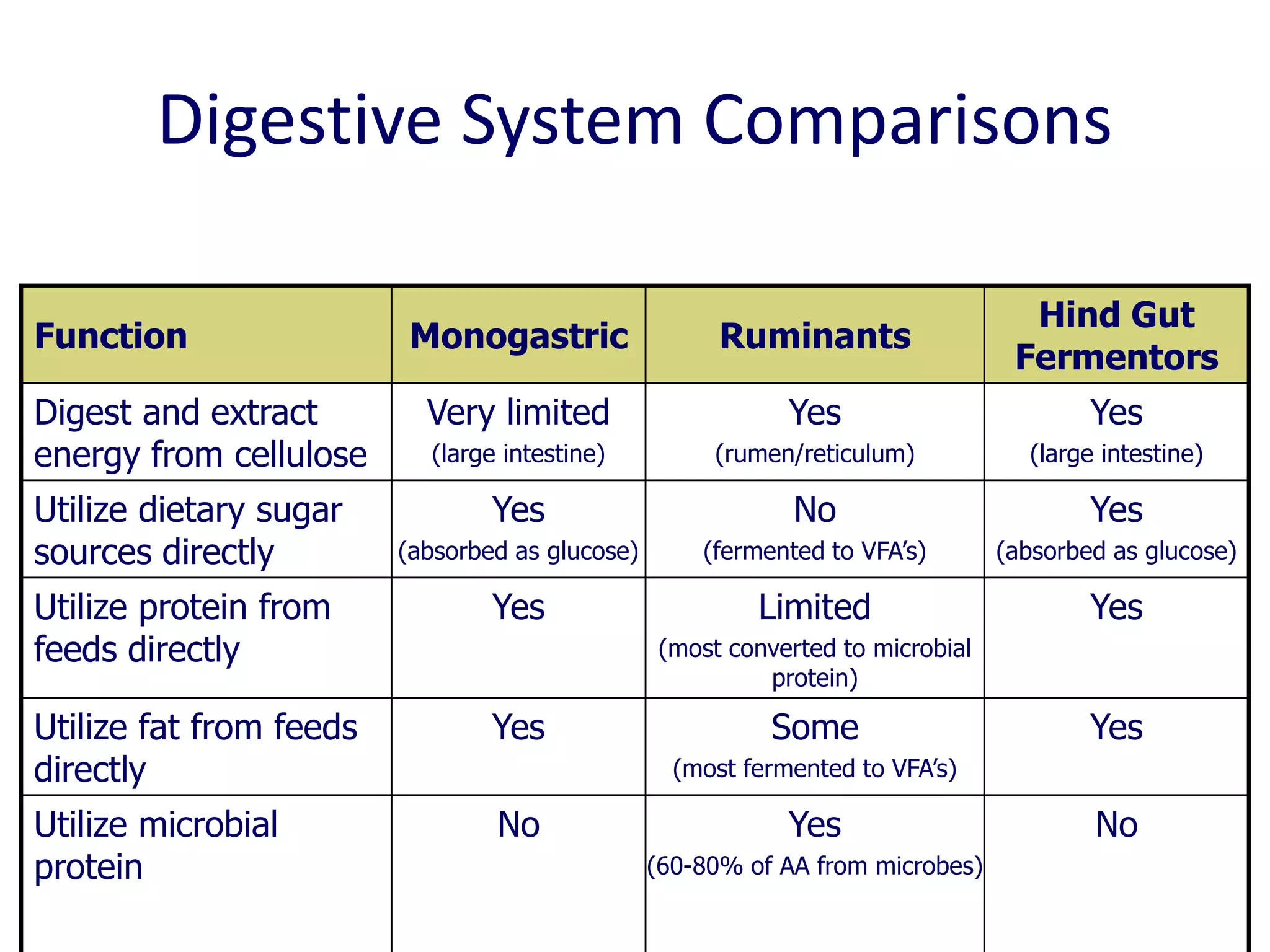 Digestive System Comparisons

| Function | Monogastric | Ruminants | Hind Gut Fermentors |
|---|---|---|---|
| Digest and extract energy from cellulose | Very limited (large intestine) | Yes (rumen/reticulum) | Yes (large intestine) |
| Utilize dietary sugar sources directly | Yes (absorbed as glucose) | No (fermented to VFA's) | Yes (absorbed as glucose) |
| Utilize protein from feeds directly | Yes | Limited (most converted to microbial protein) | Yes |
| Utilize fat from feeds directly | Yes | Some (most fermented to VFA's) | Yes |
| Utilize microbial protein | No | Yes (60-80% of AA from microbes) | No |